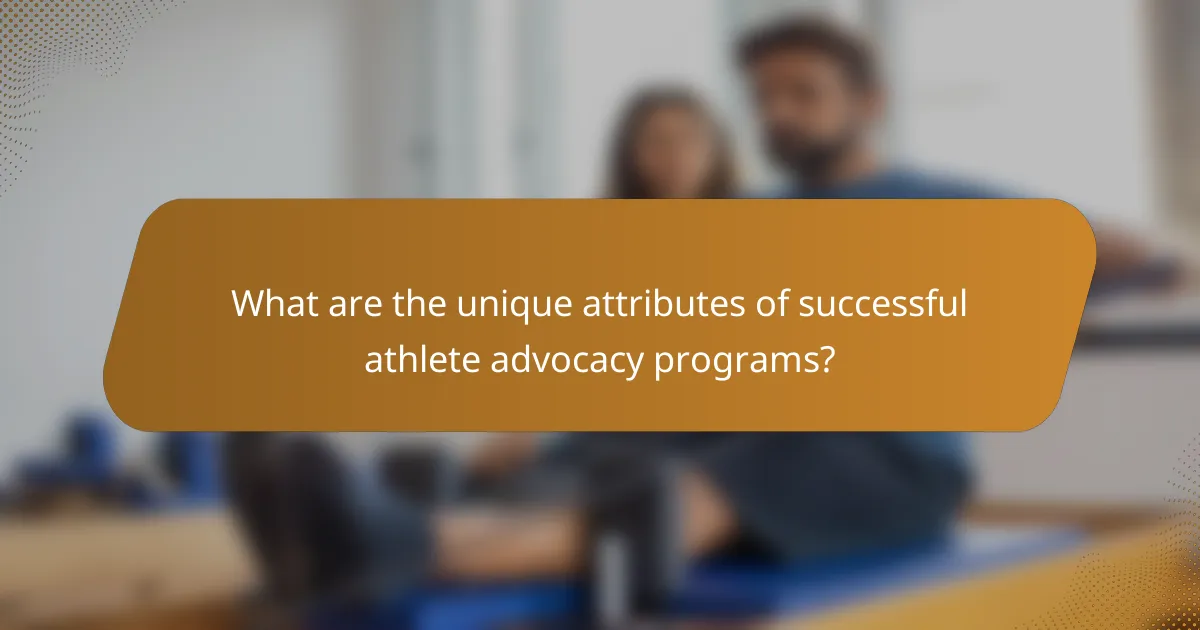 What are the unique attributes of successful athlete advocacy programs?